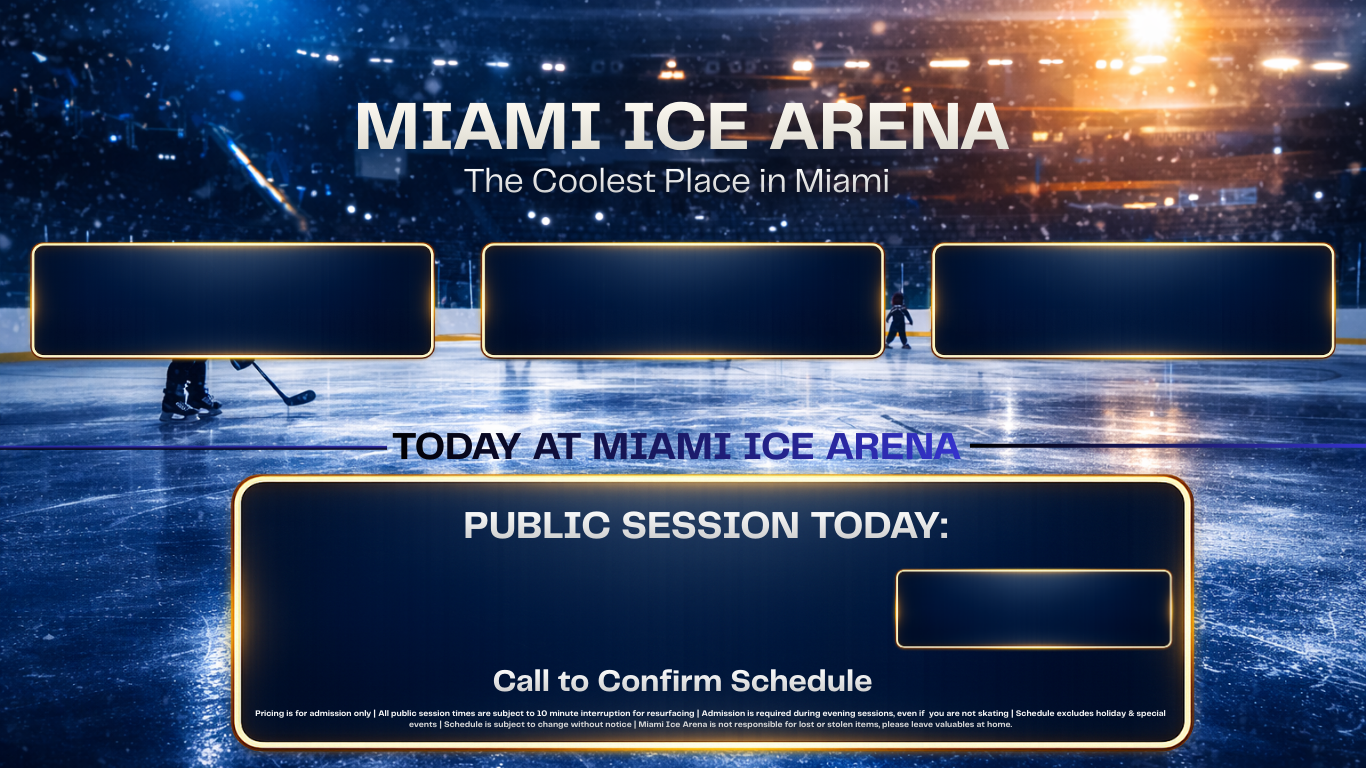 MIAMI ICE ARENA
The Coolest Place in Miami

TODAY AT MIAMI ICE ARENA

PUBLIC SESSION TODAY:

Call to Confirm Schedule

Pricing is for admission only | All public session times are subject to 10 minute interruption for resurfacing | Admission is required during evening sessions, even if you are not skating | Schedule excludes holiday & special events | Schedule is subject to change without notice | Miami Ice Arena is not responsible for lost or stolen items, please leave valuables at home.